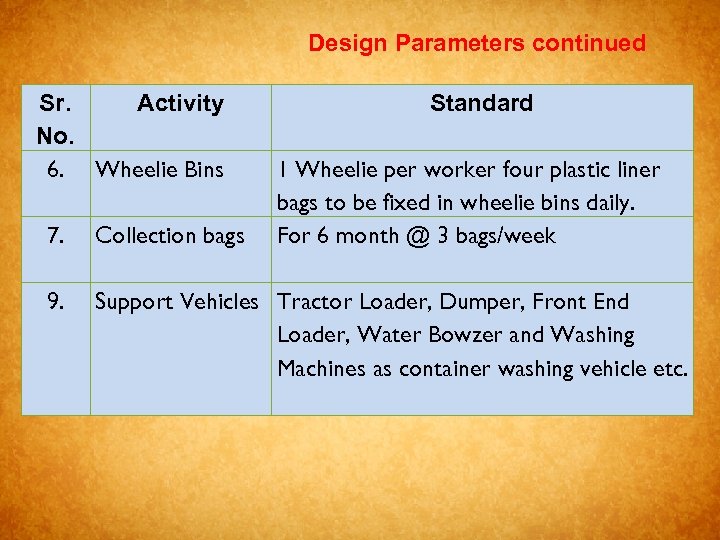 Design Parameters continued

| Sr. No. | Activity | Standard |
|---|---|---|
| 6. | Wheelie Bins | 1 Wheelie per worker four plastic liner bags to be fixed in wheelie bins daily. |
| 7. | Collection bags | For 6 month @ 3 bags/week |
| 9. | Support Vehicles | Tractor Loader, Dumper, Front End Loader, Water Bowzer and Washing Machines as container washing vehicle etc. |